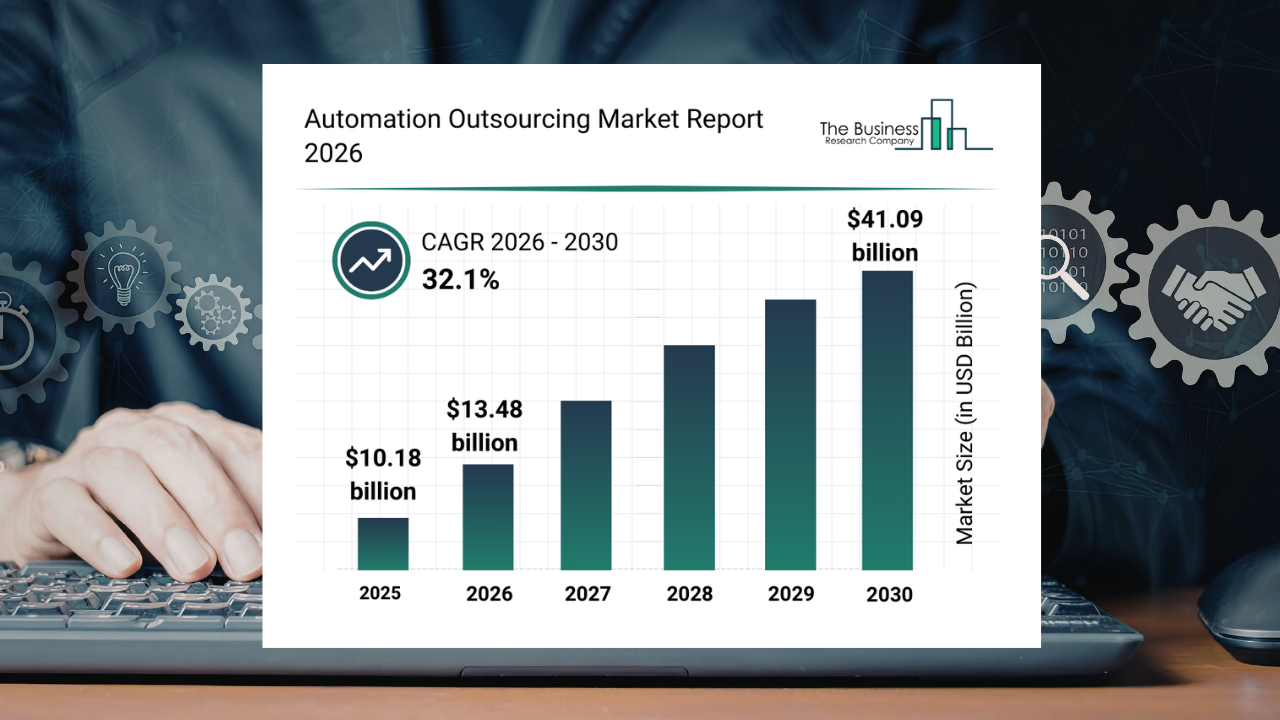 Automation Outsourcing Market Report 2026

The Business Research Company

CAGR 2026 - 2030
32.1%

$10.18 billion
$13.48 billion
$41.09 billion

Market Size (in USD Billion)

2025
2026
2027
2028
2029
2030

10101
10110
10101
10110